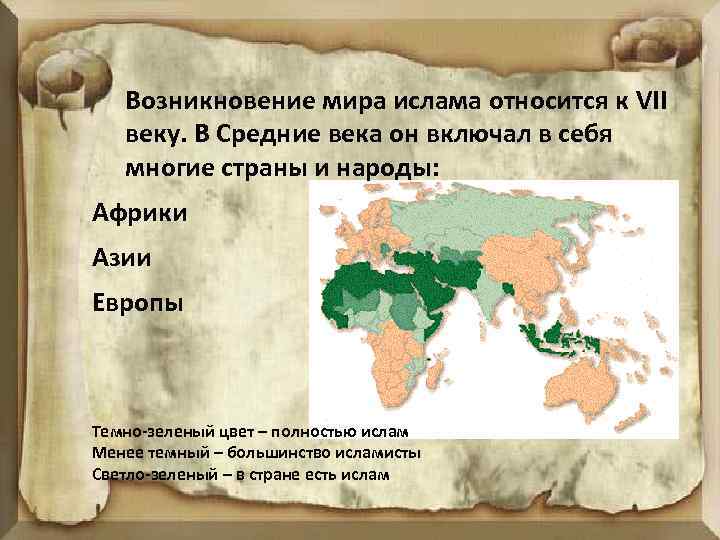 Возникновение мира ислама относится к VII веку. В Средние века он включал в себя многие страны и народы:

Африки

Азии

Европы

Темно-зеленый цвет – полностью ислам
Менее темный – большинство исламисты
Светло-зеленый – в стране есть ислам